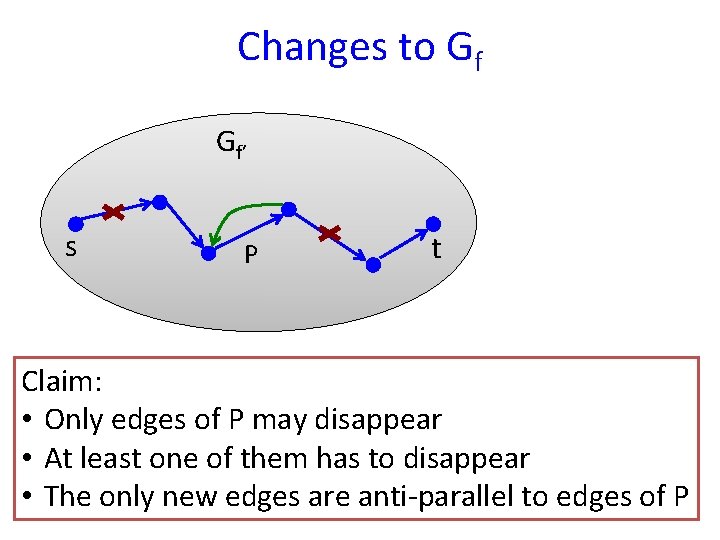 Changes to $G_f$

$G_{f'}$

s

P

t

Claim:
• Only edges of P may disappear
• At least one of them has to disappear
• The only new edges are anti-parallel to edges of P